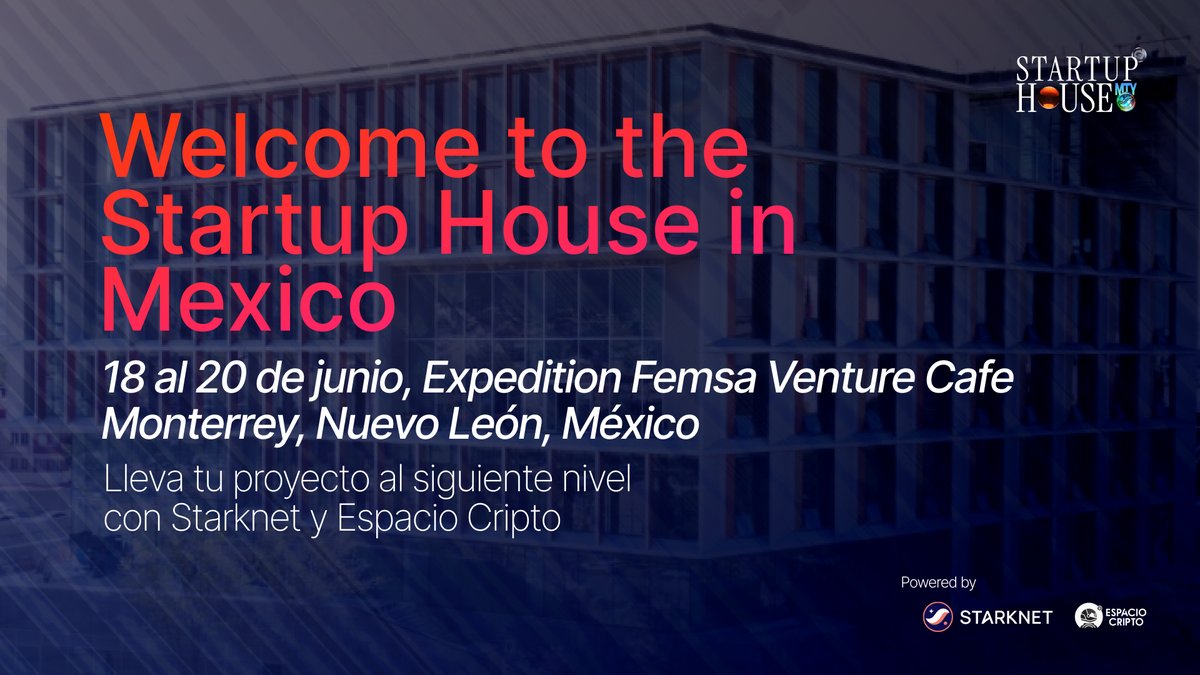 STARTUP HOUSE MTY

Welcome to the Startup House in Mexico

18 al 20 de junio, Expedition Femsa Venture Cafe
Monterrey, Nuevo León, México

Lleva tu proyecto al siguiente nivel con Starknet y Espacio Cripto

Powered by

STARKNET

ESPACIO CRIPTO